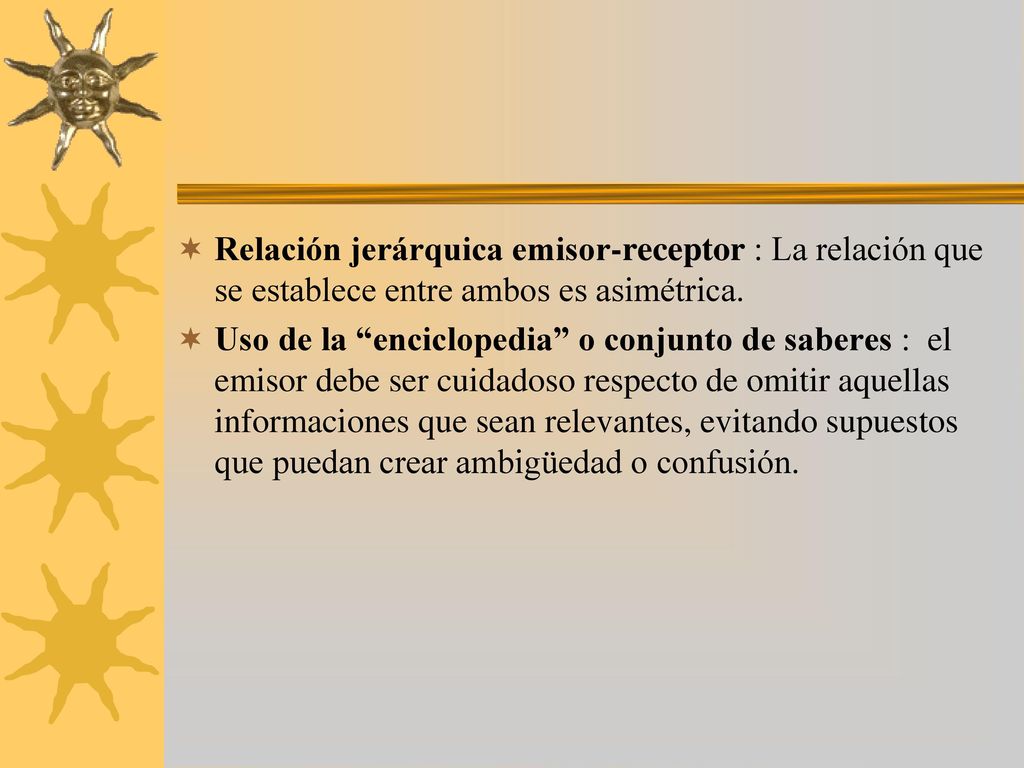 Relación jerárquica emisor-receptor : La relación que se establece entre ambos es asimétrica.

Uso de la “enciclopedia” o conjunto de saberes : el emisor debe ser cuidadoso respecto de omitir aquellas informaciones que sean relevantes, evitando supuestos que puedan crear ambigüedad o confusión.